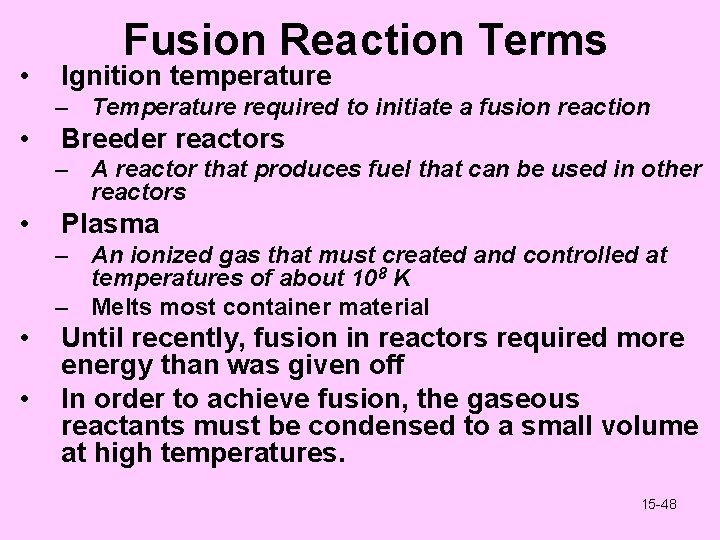 Fusion Reaction Terms

• Ignition temperature
– Temperature required to initiate a fusion reaction
• Breeder reactors
– A reactor that produces fuel that can be used in other reactors
• Plasma
– An ionized gas that must created and controlled at temperatures of about $10^8$ K
– Melts most container material
• Until recently, fusion in reactors required more energy than was given off
• In order to achieve fusion, the gaseous reactants must be condensed to a small volume at high temperatures.

15-48